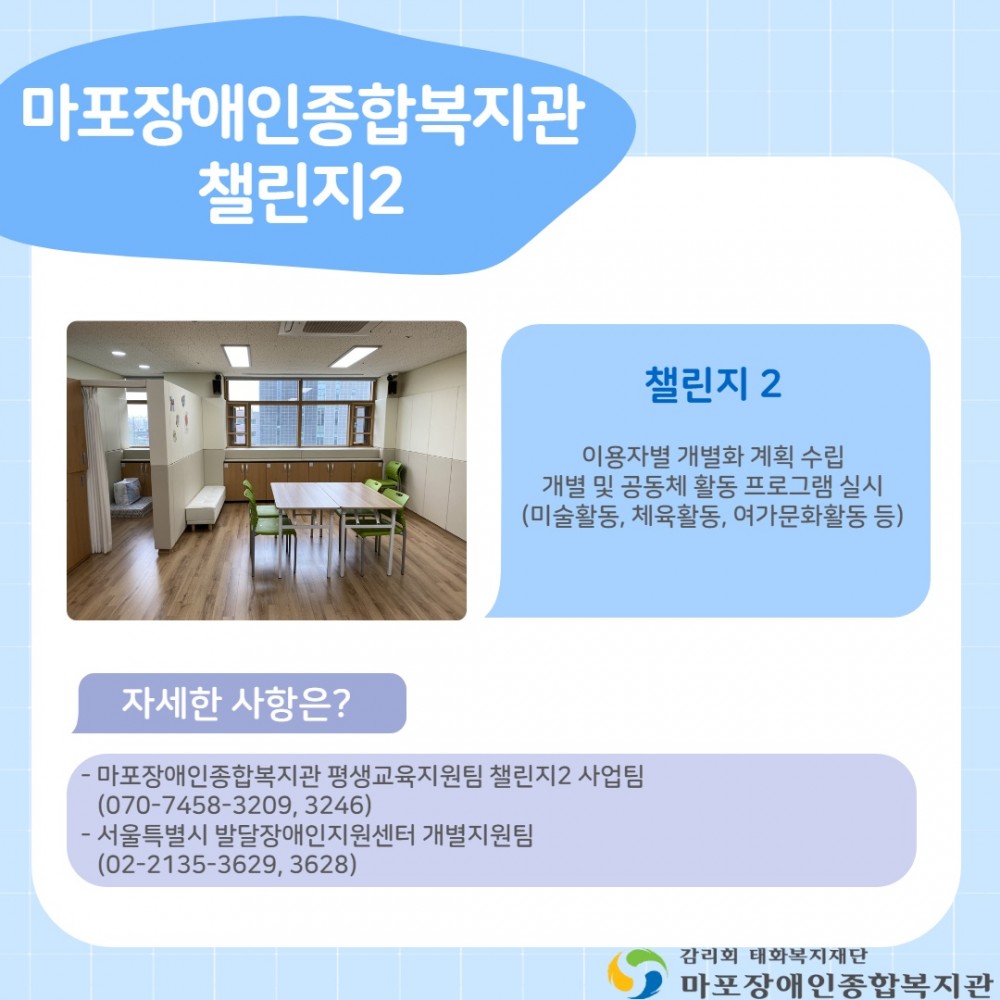 마포장애인종합복지관
챌린지2

챌린지 2

이용자별 개별화 계획 수립
개별 및 공동체 활동 프로그램 실시
(미술활동, 체육활동, 여가문화활동 등)

자세한 사항은?

- 마포장애인종합복지관 평생교육지원팀 챌린지2 사업팀
(070-7458-3209, 3246)
- 서울특별시 발달장애인지원센터 개별지원팀
(02-2135-3629, 3628)

감리회 태화복지재단
마포장애인종합복지관